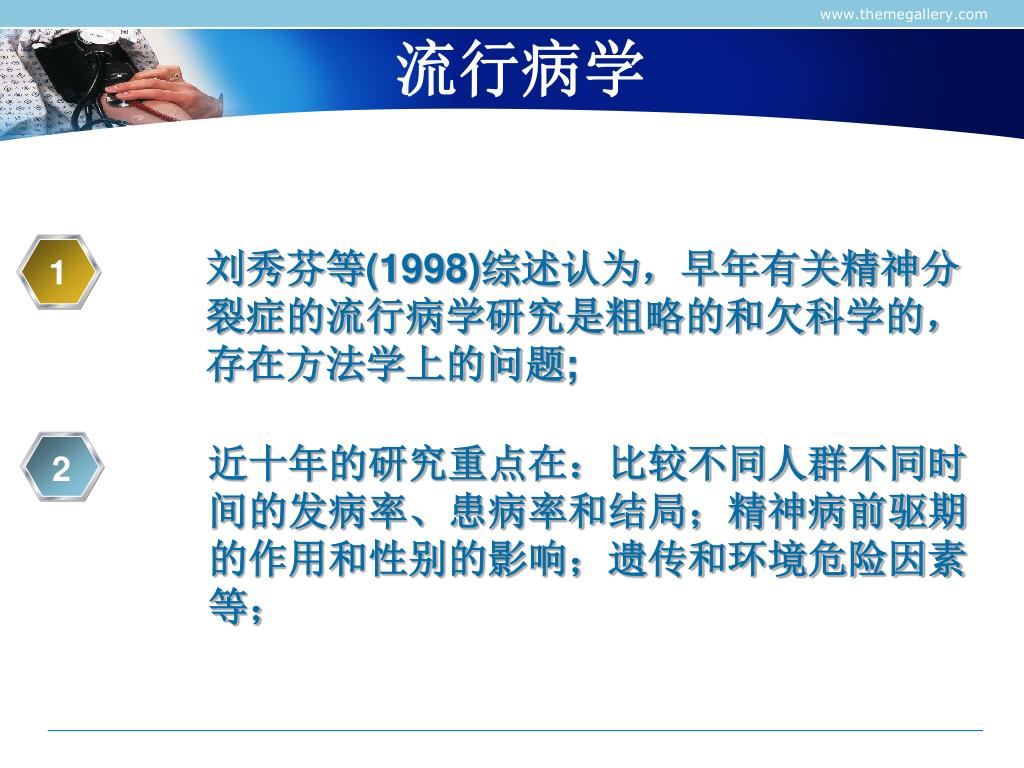 www.themegallery.com

流行病学

1

刘秀芬等(1998)综述认为，早年有关精神分裂症的流行病学研究是粗略的和欠科学的，存在方法学上的问题;

2

近十年的研究重点在：比较不同人群不同时间的发病率、患病率和结局；精神病前驱期的作用和性别的影响；遗传和环境危险因素等;